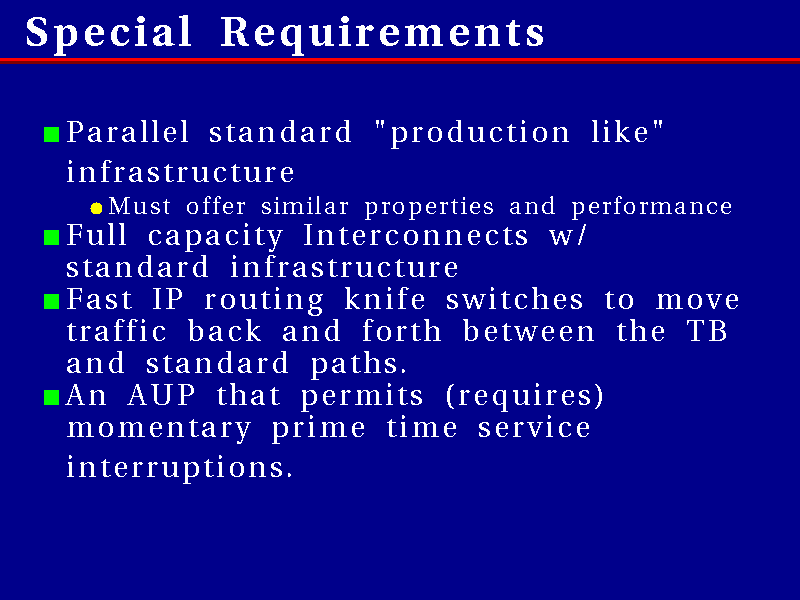 Special Requirements

Parallel standard "production like" infrastructure

Must offer similar properties and performance

Full capacity Interconnects w/ standard infrastructure

Fast IP routing knife switches to move traffic back and forth between the TB and standard paths.

An AUP that permits (requires) momentary prime time service interruptions.